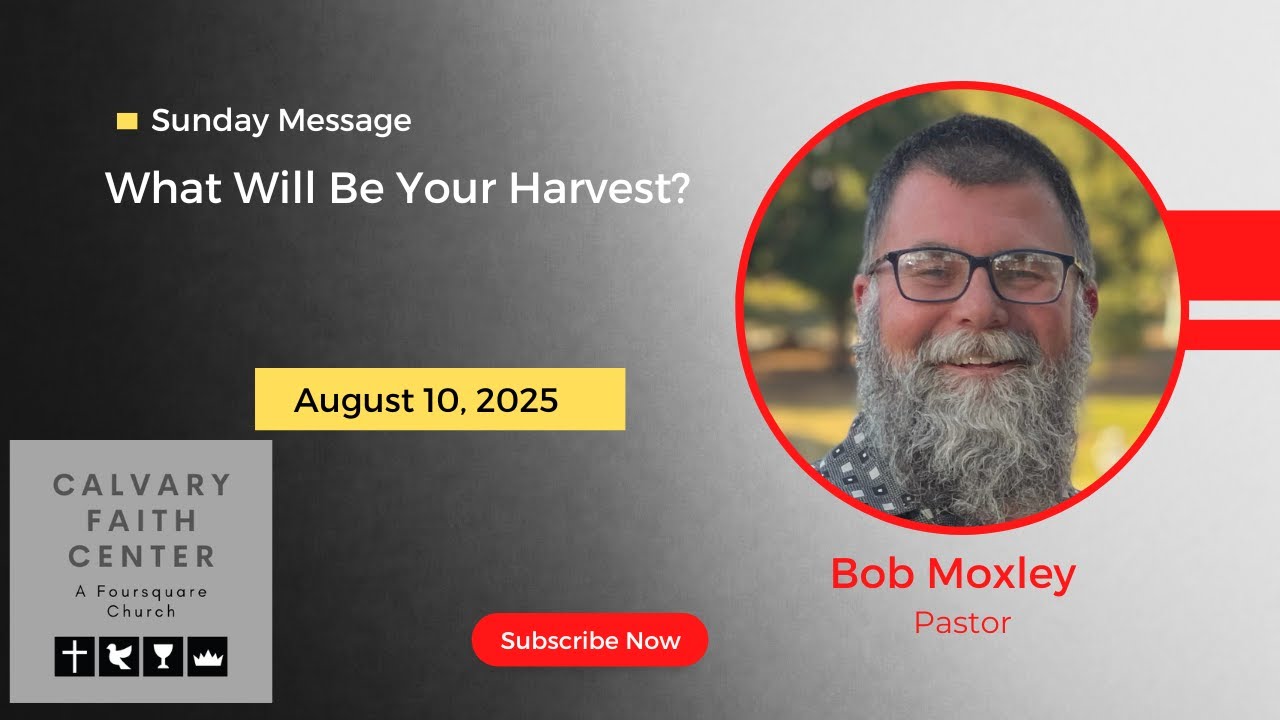 Sunday Message

What Will Be Your Harvest?

August 10, 2025

CALVARY FAITH CENTER
A Foursquare Church

Subscribe Now

Bob Moxley
Pastor